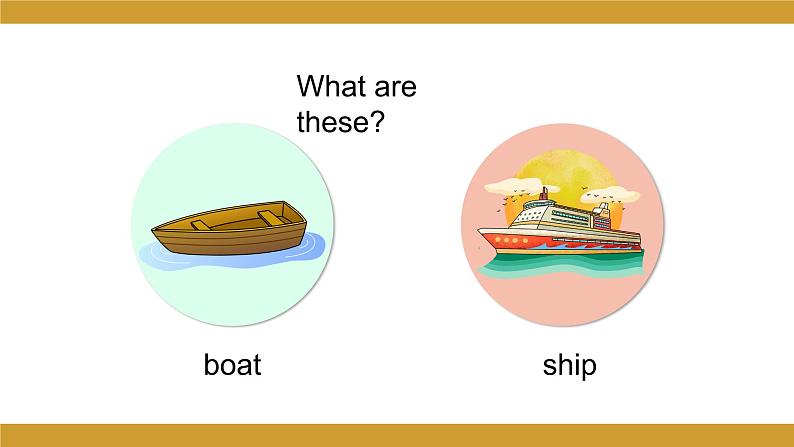 What are these?

boat

ship